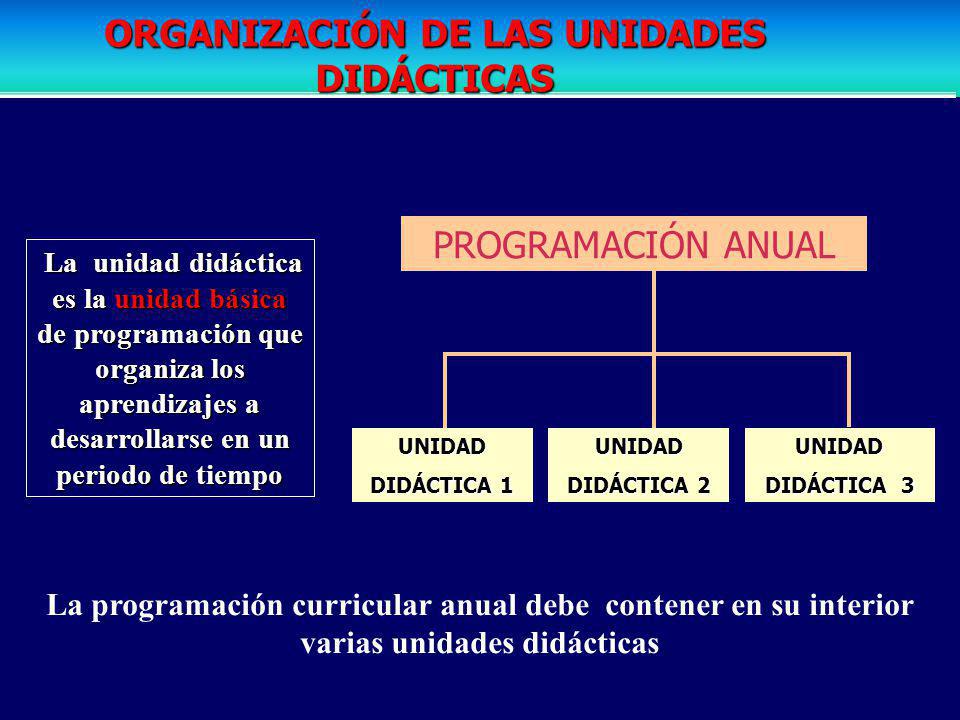 ORGANIZACIÓN DE LAS UNIDADES DIDÁCTICAS

La unidad didáctica es la unidad básica de programación que organiza los aprendizajes a desarrollarse en un periodo de tiempo

PROGRAMACIÓN ANUAL

UNIDAD DIDÁCTICA 1

UNIDAD DIDÁCTICA 2

UNIDAD DIDÁCTICA 3

La programación curricular anual debe contener en su interior varias unidades didácticas